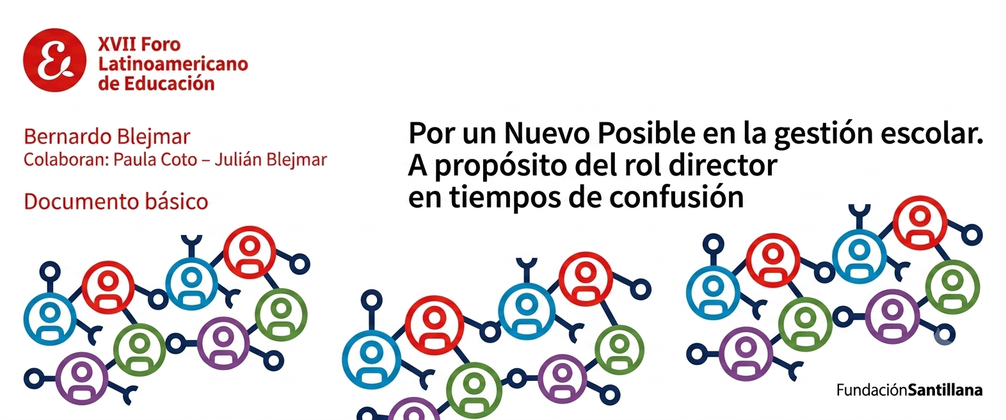 XVII Foro Latinoamericano de Educación

Bernardo Blejmar
Colaboran: Paula Coto – Julián Blejmar

Documento básico

Por un Nuevo Posible en la gestión escolar. A propósito del rol director en tiempos de confusión

FundaciónSantillana